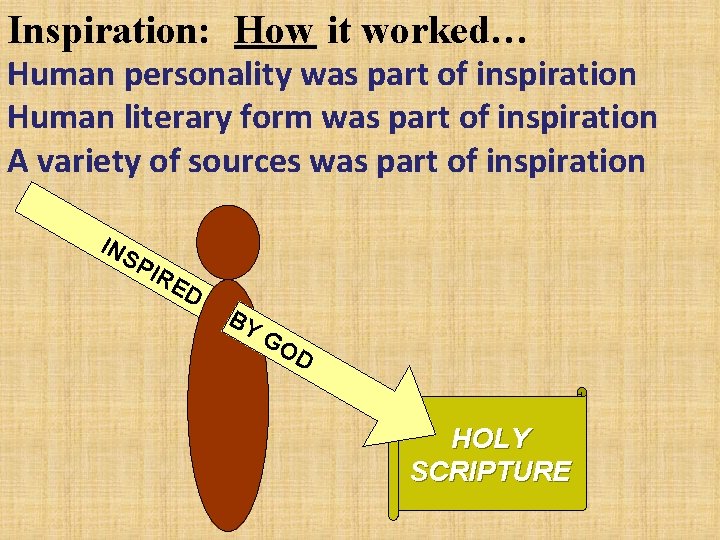 Inspiration: How it worked…

Human personality was part of inspiration
Human literary form was part of inspiration
A variety of sources was part of inspiration

INSPIRED BY GOD

HOLY SCRIPTURE